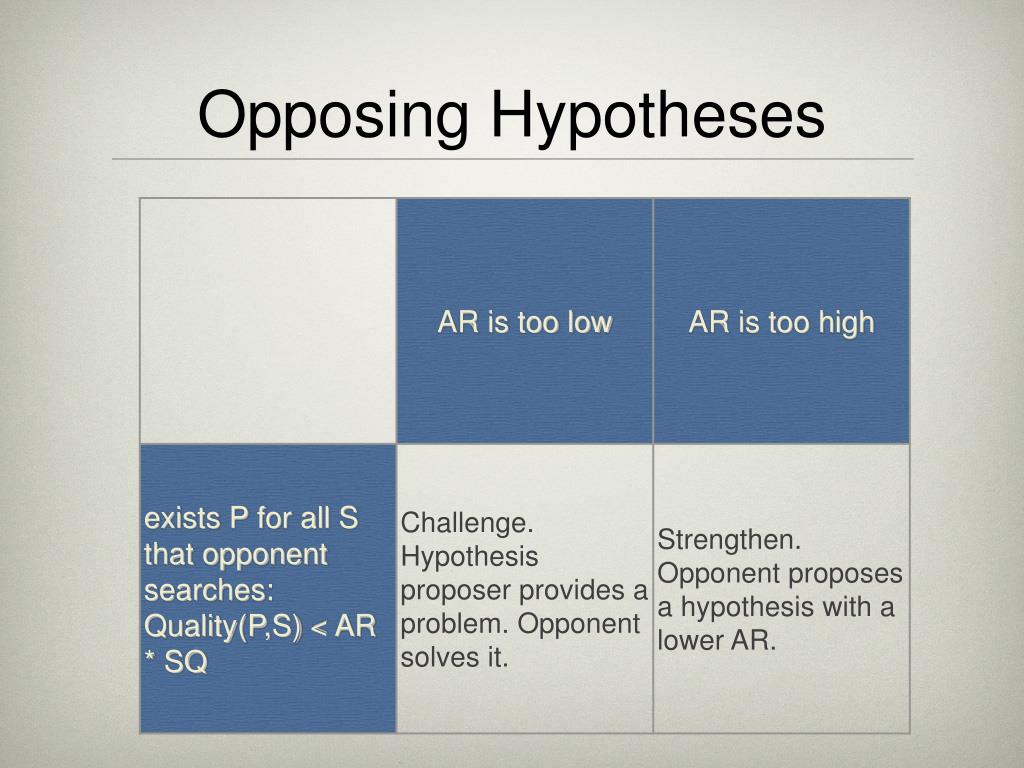 Opposing Hypotheses

| | AR is too low | AR is too high |
|---|---|---|
| exists P for all S that opponent searches: Quality(P,S) < AR * SQ | Challenge. Hypothesis proposer provides a problem. Opponent solves it. | Strengthen. Opponent proposes a hypothesis with a lower AR. |